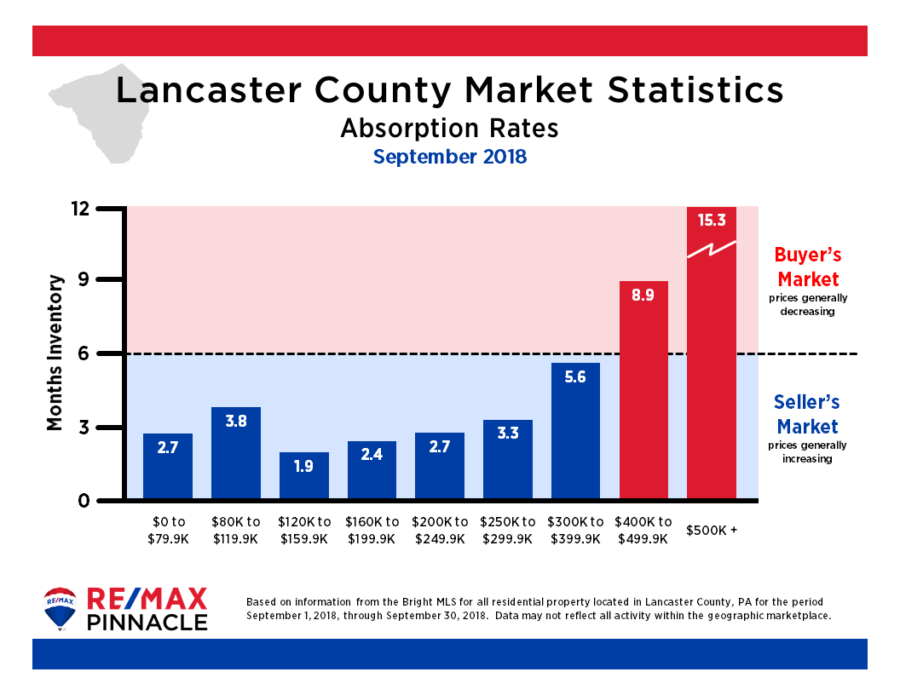 Lancaster County Market Statistics
Absorption Rates
September 2018

Months Inventory

12
9
6
3
0

2.7
3.8
1.9
2.4
2.7
3.3
5.6
8.9
15.3

$0 to $79.9K
$80K to $119.9K
$120K to $159.9K
$160K to $199.9K
$200K to $249.9K
$250K to $299.9K
$300K to $399.9K
$400K to $499.9K
$500K +

Buyer's Market
prices generally decreasing

Seller's Market
prices generally increasing

RE/MAX
RE/MAX PINNACLE

Based on information from the Bright MLS for all residential property located in Lancaster County, PA for the period September 1, 2018, through September 30, 2018. Data may not reflect all activity within the geographic marketplace.